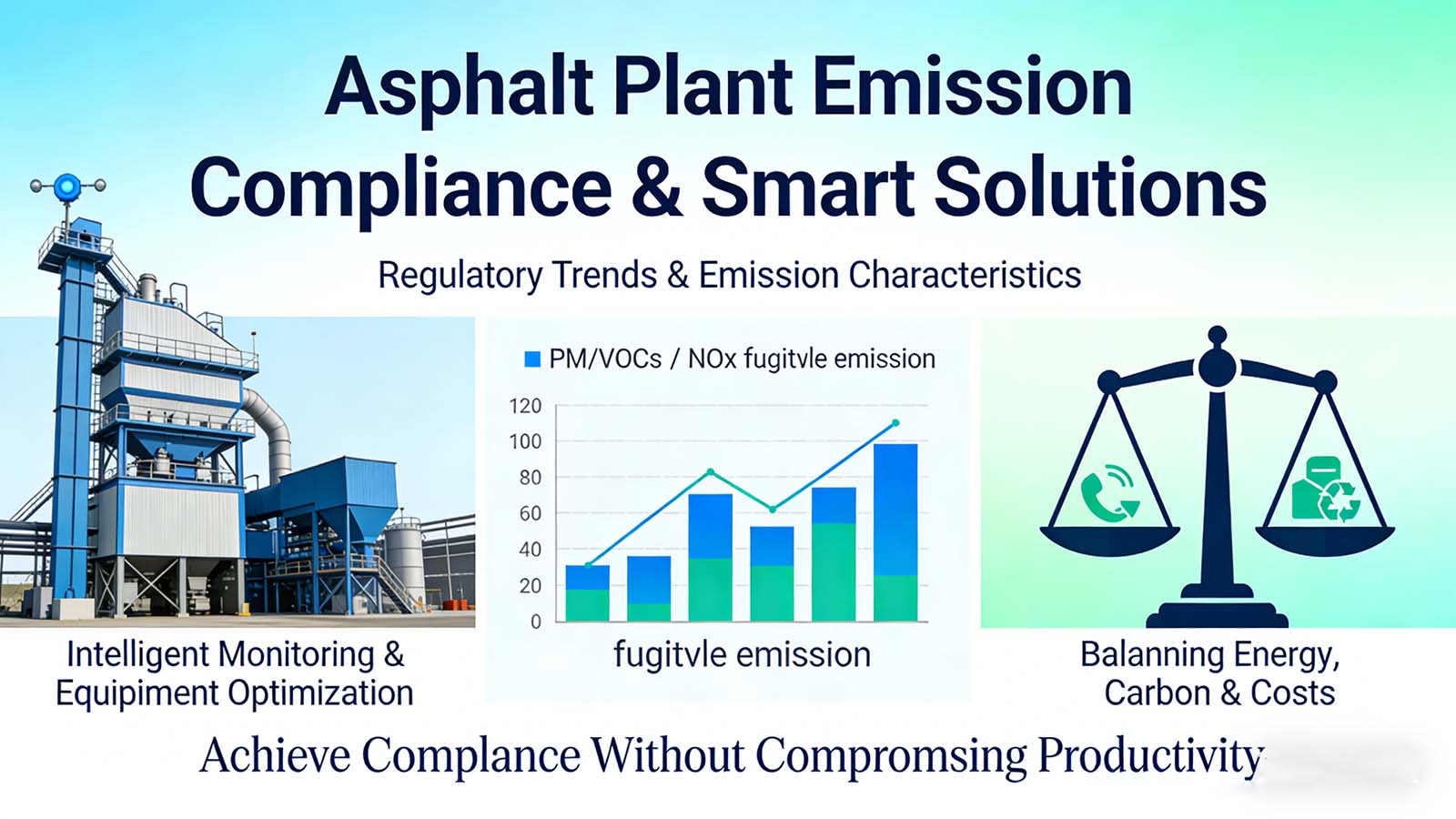 Asphalt Plant Emission Compliance & Smart Solutions

Regulatory Trends & Emission Characteristics

PM/VOCs / NOx fugitvle emission

120
100
80
60
40
20
0

fugitvle emission

Intelligent Monitoring & Equipment Optimization

Balanning Energy, Carbon & Costs

Achieve Complance Without Compromsing Productivity